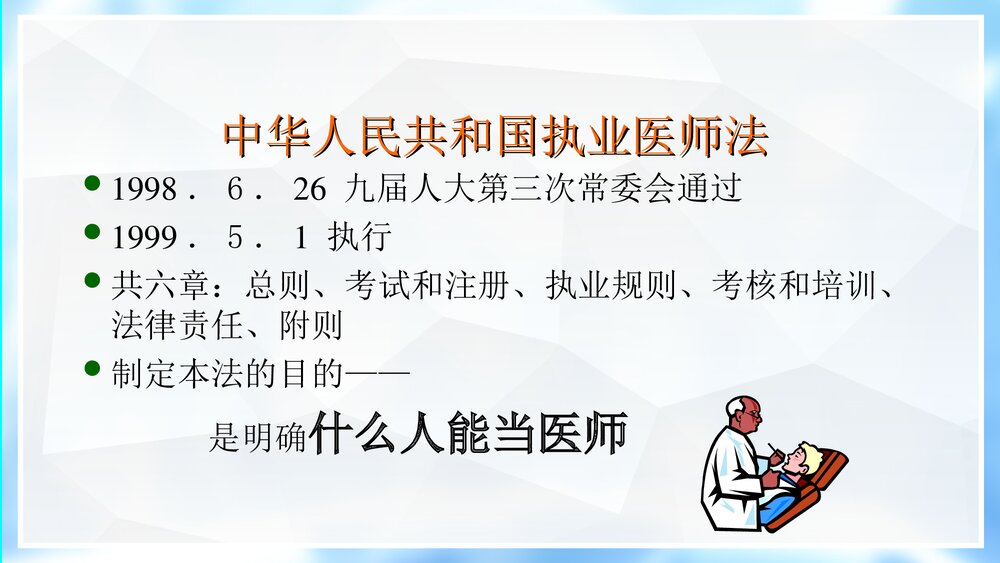 中华人民共和国执业医师法

- 1998． 6． 26 九届人大第三次常委会通过
- 1999． 5． 1 执行
- 共六章：总则、考试和注册、执业规则、考核和培训、法律责任、附则
- 制定本法的目的——

是明确什么人能当医师